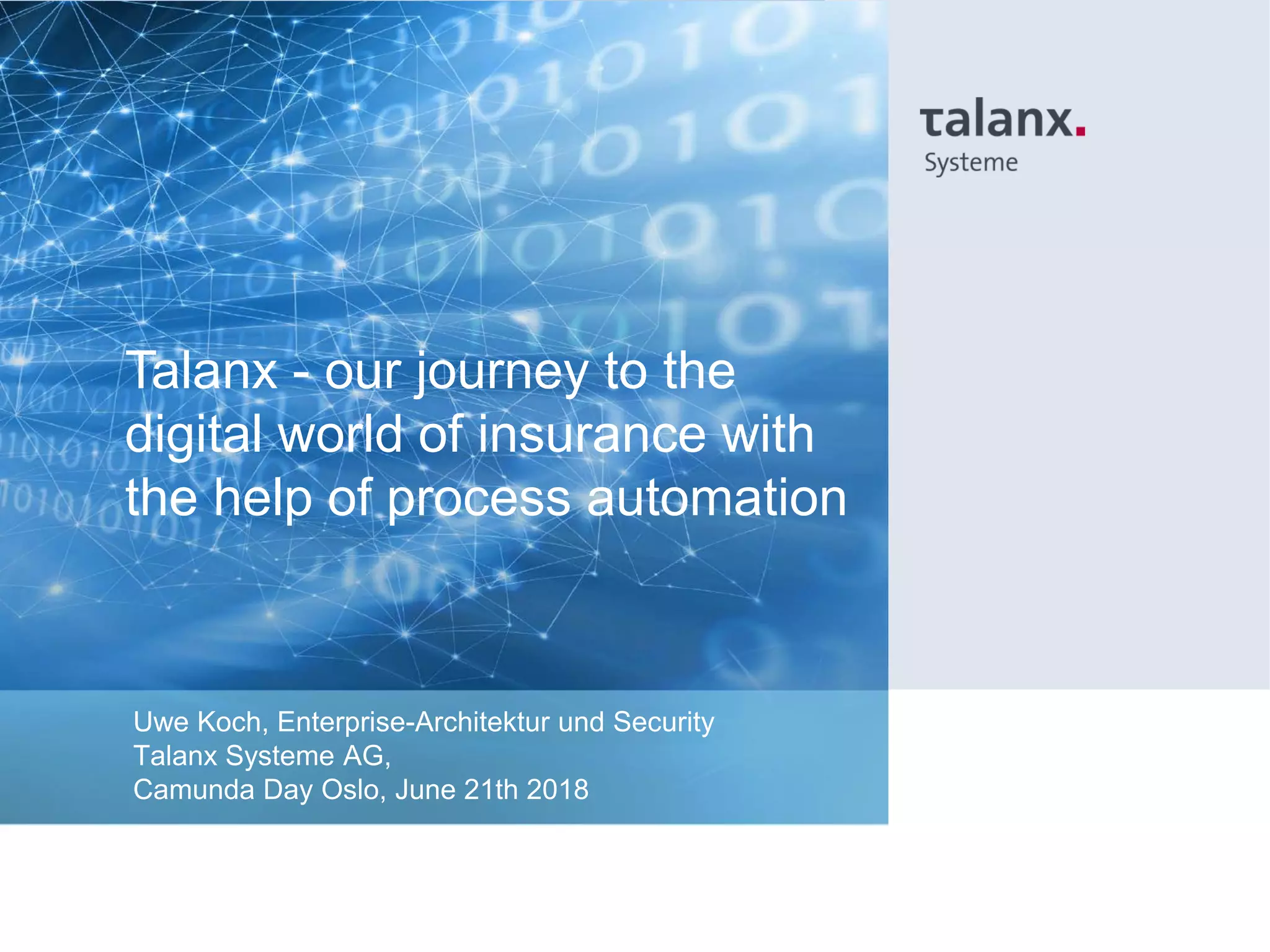 talanx.
Systeme

Talanx - our journey to the digital world of insurance with the help of process automation

Uwe Koch, Enterprise-Architektur und Security
Talanx Systeme AG,
Camunda Day Oslo, June 21th 2018